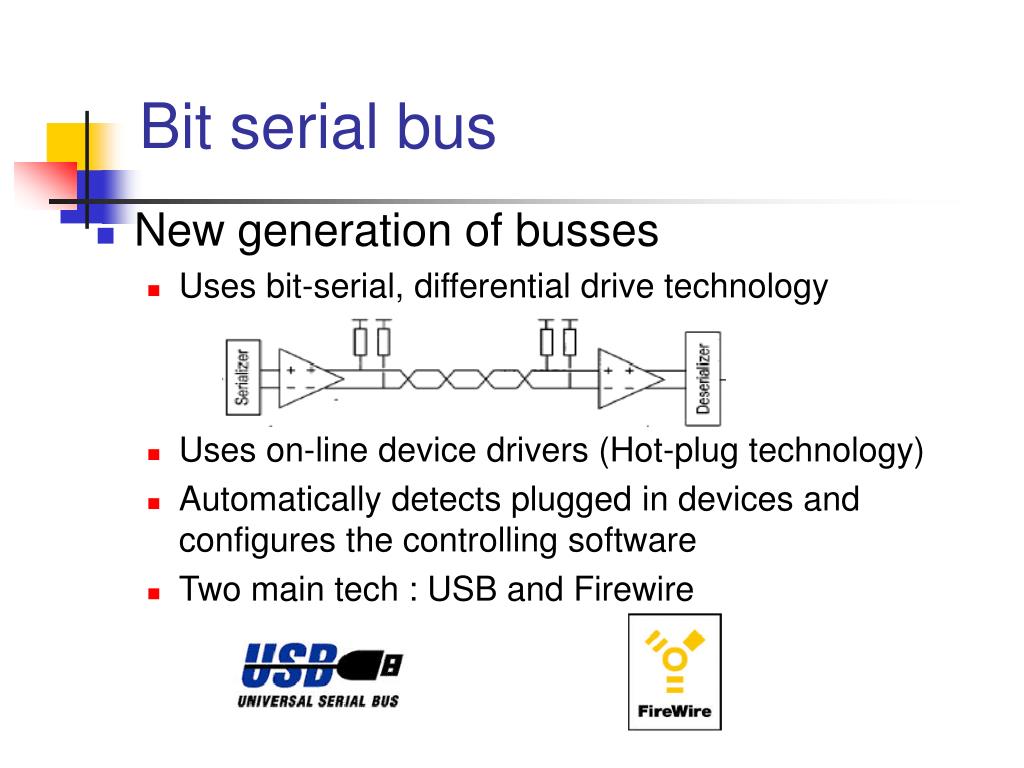 Bit serial bus

New generation of busses

Uses bit-serial, differential drive technology

Serializer

Deserializer

Uses on-line device drivers (Hot-plug technology)

Automatically detects plugged in devices and configures the controlling software

Two main tech : USB and Firewire

USB

UNIVERSAL SERIAL BUS

FireWire